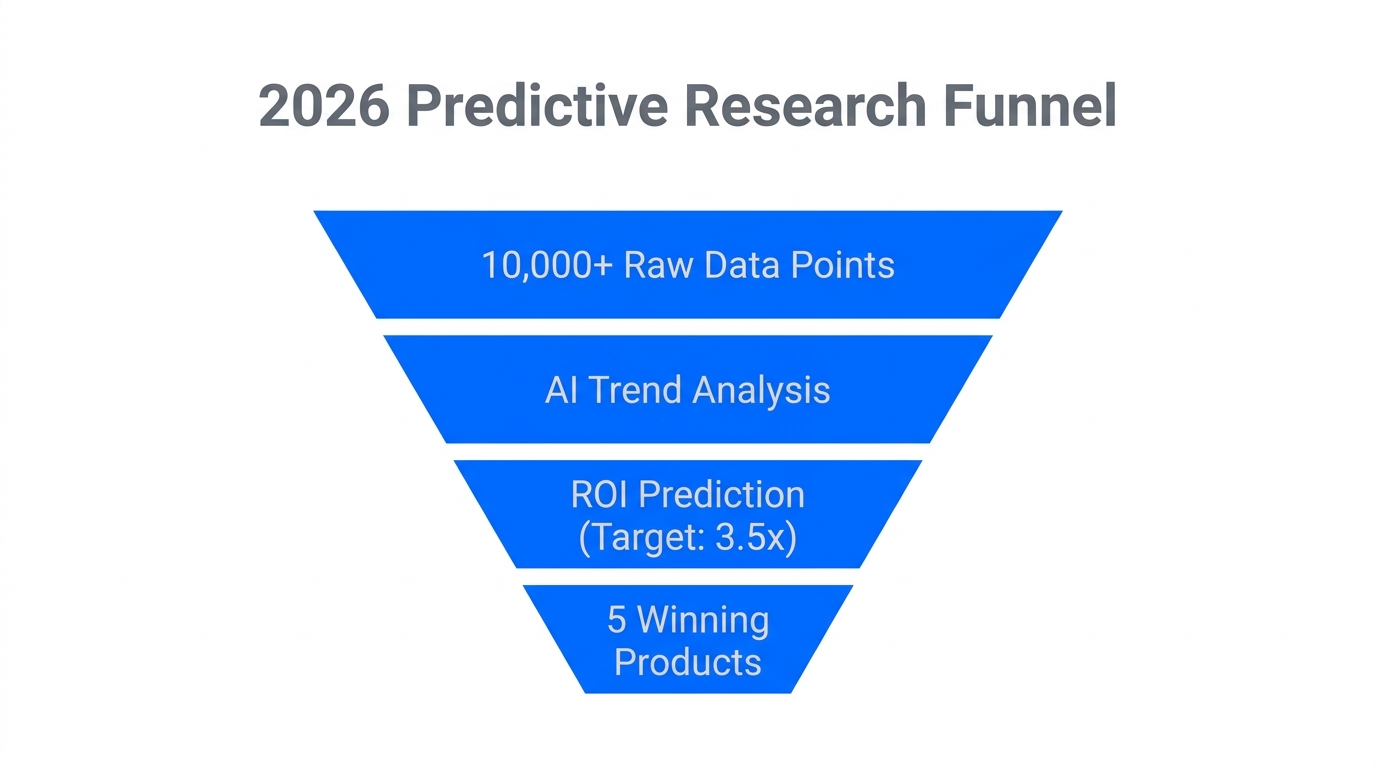 2026 Predictive Research Funnel

10,000+ Raw Data Points

AI Trend Analysis

ROI Prediction
(Target: 3.5x)

5 Winning
Products